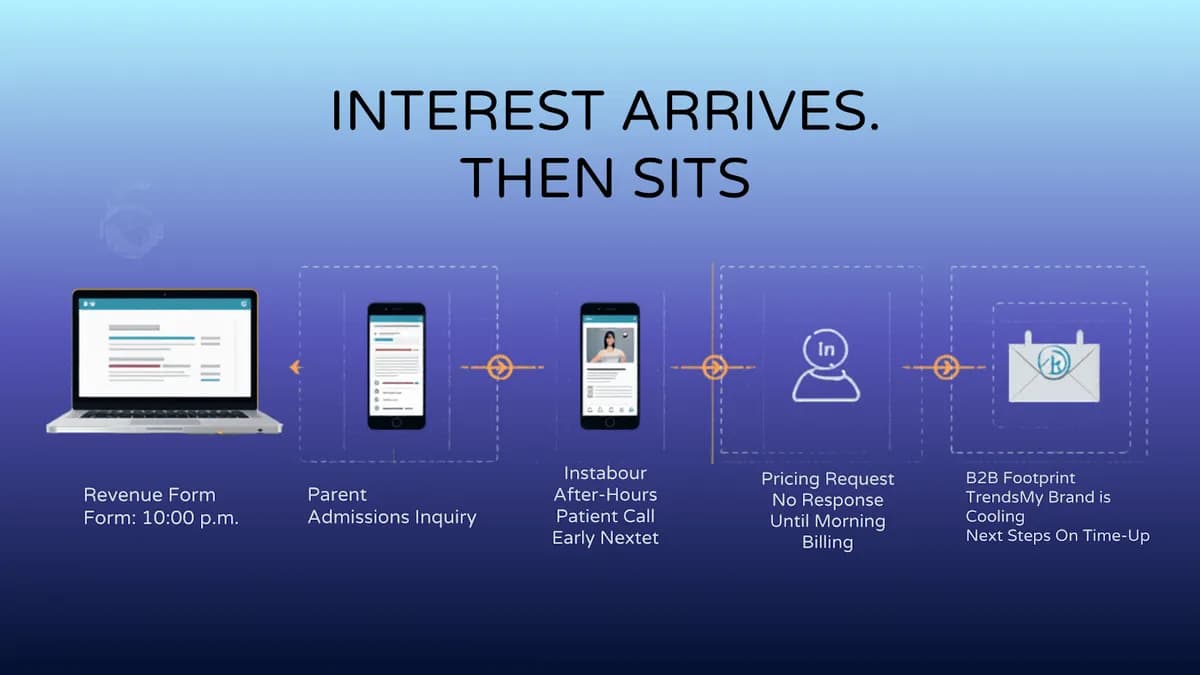 INTEREST ARRIVES.
THEN SITS

In

Revenue Form
Form: 10:00 p.m.

Parent
Admissions Inquiry

Instabour
After-Hours
Patient Call
Early Nextet

Pricing Request
No Response
Until Morning
Billing

B2B Footprint
TrendsMy Brand is
Cooling
Next Steps On Time-Up